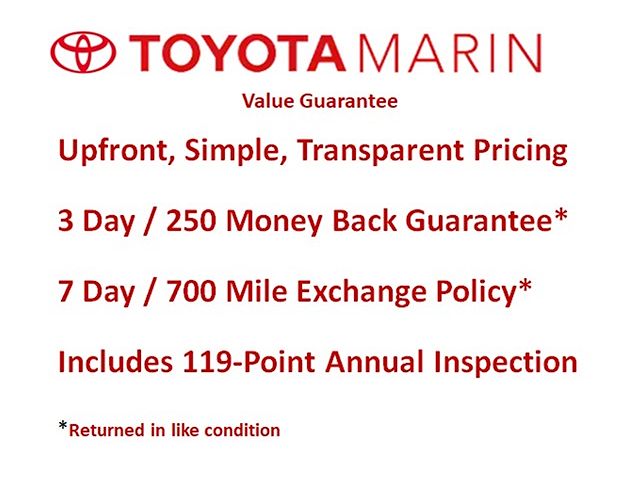 TOYOTA MARIN

Value Guarantee

Upfront, Simple, Transparent Pricing

3 Day / 250 Money Back Guarantee*

7 Day / 700 Mile Exchange Policy*

Includes 119-Point Annual Inspection

*Returned in like condition